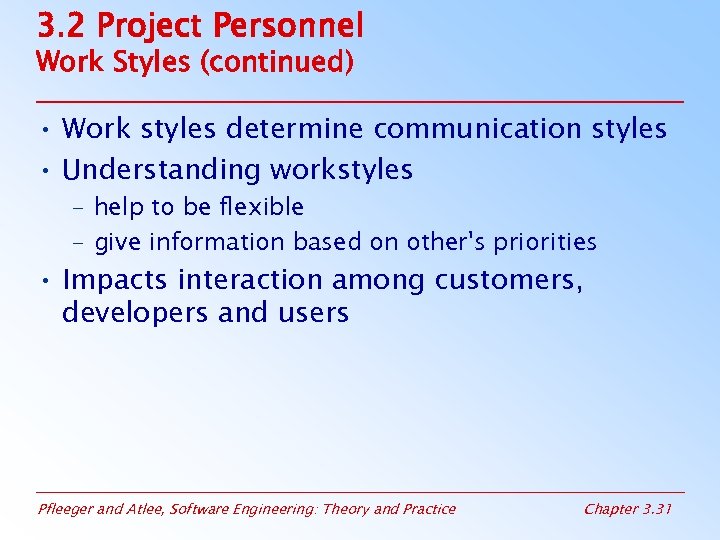 3.2 Project Personnel
Work Styles (continued)

• Work styles determine communication styles
• Understanding workstyles
– help to be flexible
– give information based on other's priorities
• Impacts interaction among customers, developers and users

Pfleeger and Atlee, Software Engineering: Theory and Practice

Chapter 3.31